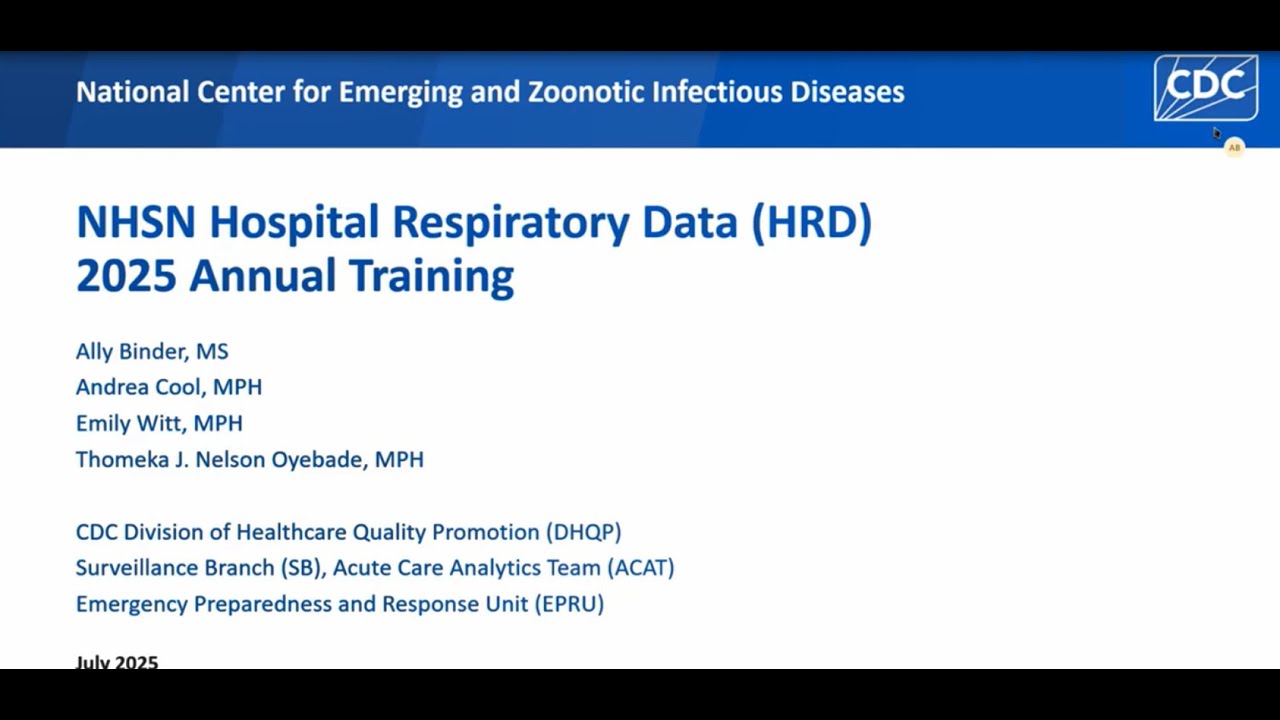 National Center for Emerging and Zoonotic Infectious Diseases

CDC

AB

NHSN Hospital Respiratory Data (HRD) 2025 Annual Training

Ally Binder, MS
Andrea Cool, MPH
Emily Witt, MPH
Thomeka J. Nelson Oyebade, MPH

CDC Division of Healthcare Quality Promotion (DHQP)
Surveillance Branch (SB), Acute Care Analytics Team (ACAT)
Emergency Preparedness and Response Unit (EPRU)

July 2025